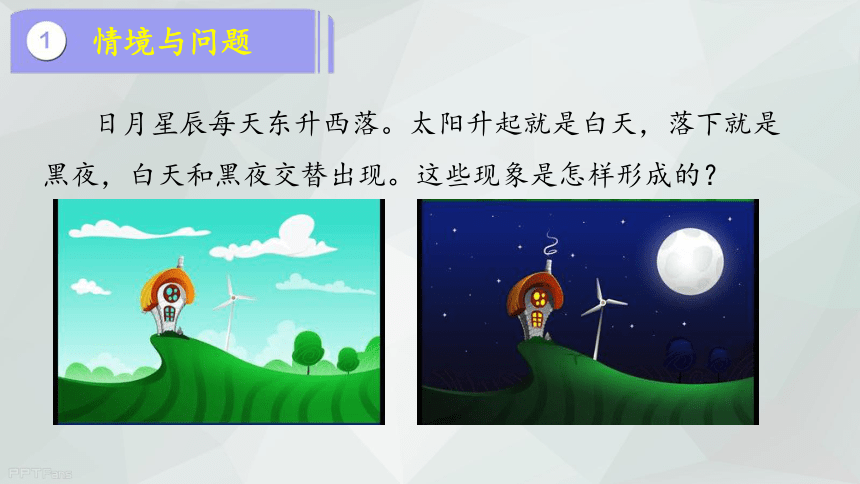 1 情境与问题

日月星辰每天东升西落。太阳升起就是白天，落下就是黑夜，白天和黑夜交替出现。这些现象是怎样形成的？

PPTFans